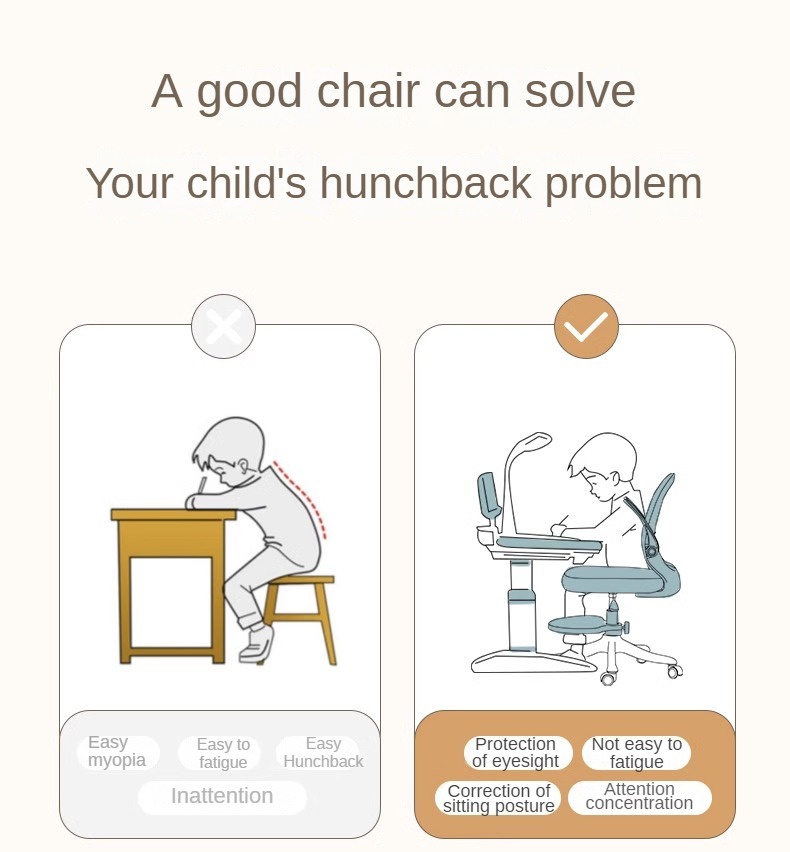 A good chair can solve

Your child's hunchback problem

Easy myopia

Easy to fatigue

Easy Hunchback

Inattention

Protection of eyesight

Not easy to fatigue

Correction of sitting posture

Attention concentration